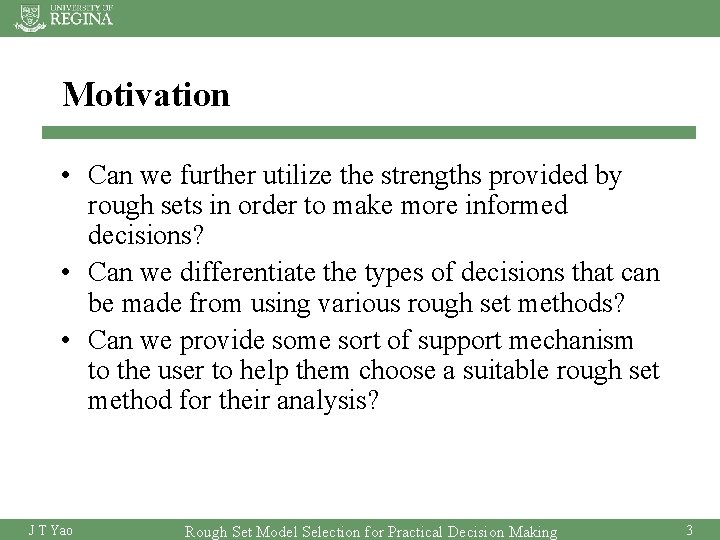 UNIVERSITY OF
REGINA

Motivation

• Can we further utilize the strengths provided by rough sets in order to make more informed decisions?
• Can we differentiate the types of decisions that can be made from using various rough set methods?
• Can we provide some sort of support mechanism to the user to help them choose a suitable rough set method for their analysis?

J T Yao
Rough Set Model Selection for Practical Decision Making
3